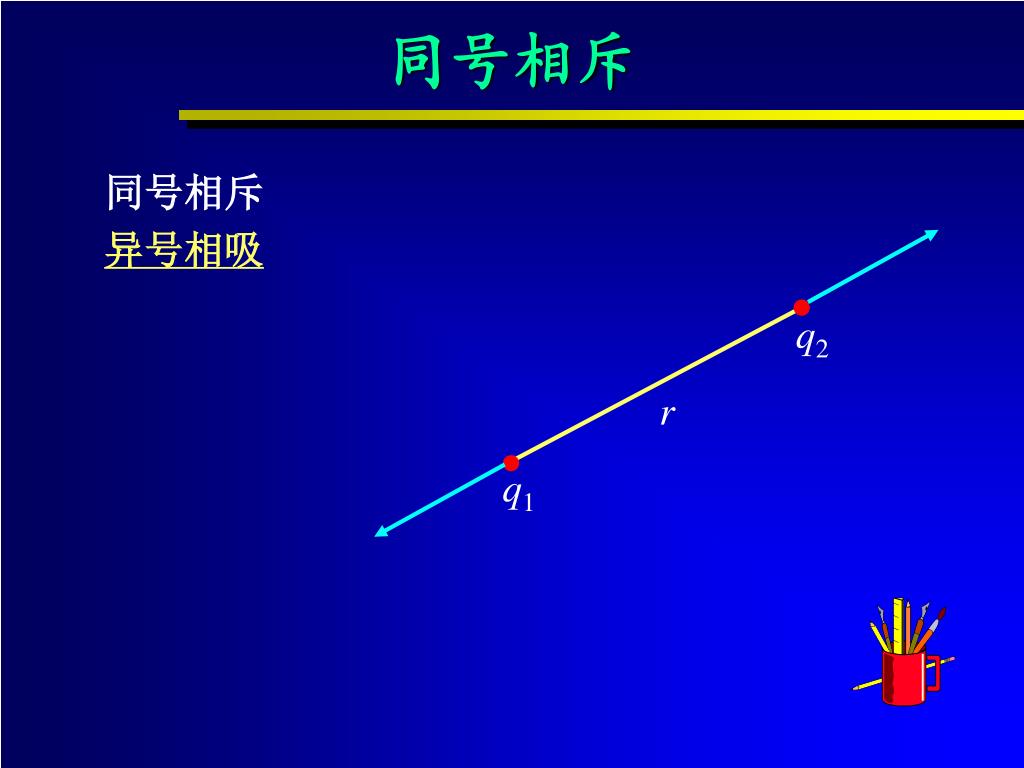 同号相斥

同号相斥
异号相吸

$q_2$

$r$

$q_1$